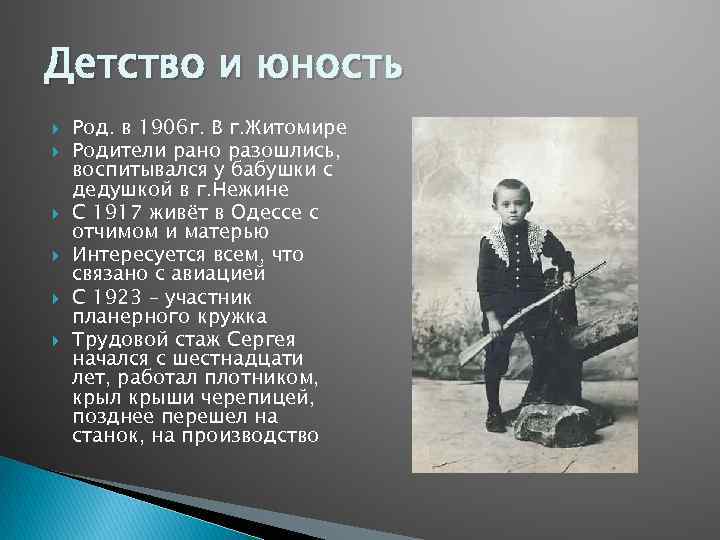 Детство и юность

Род. в 1906г. В г.Житомире

Родители рано разошлись, воспитывался у бабушки с дедушкой в г.Нежине

С 1917 живёт в Одессе с отчимом и матерью

Интересуется всем, что связано с авиацией

С 1923 – участник планерного кружка

Трудовой стаж Сергея начался с шестнадцати лет, работал плотником, крыл крыши черепицей, позднее перешел на станок, на производство